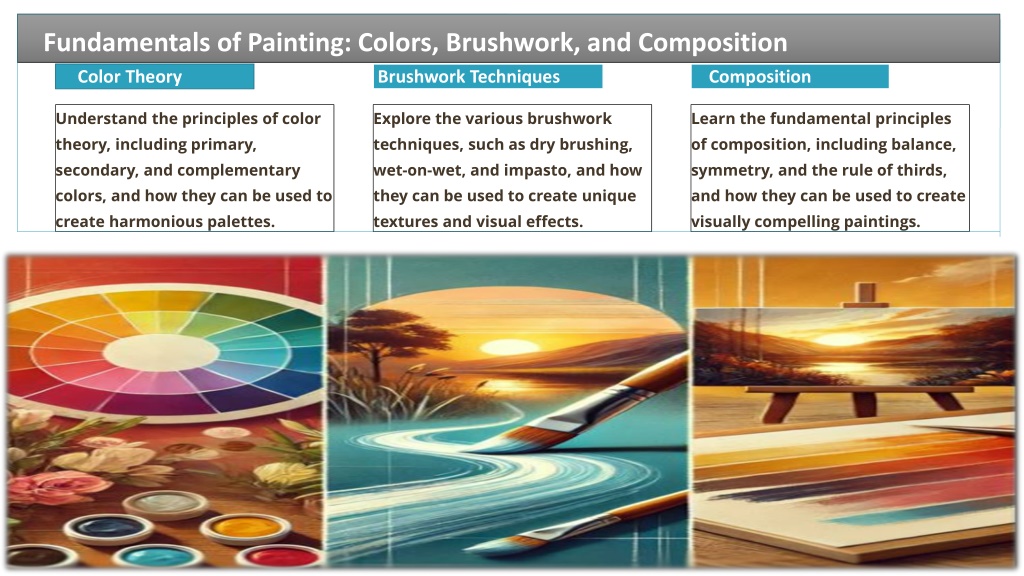 Fundamentals of Painting: Colors, Brushwork, and Composition

Color Theory

Understand the principles of color theory, including primary, secondary, and complementary colors, and how they can be used to create harmonious palettes.

Brushwork Techniques

Explore the various brushwork techniques, such as dry brushing, wet-on-wet, and impasto, and how they can be used to create unique textures and visual effects.

Composition

Learn the fundamental principles of composition, including balance, symmetry, and the rule of thirds, and how they can be used to create visually compelling paintings.